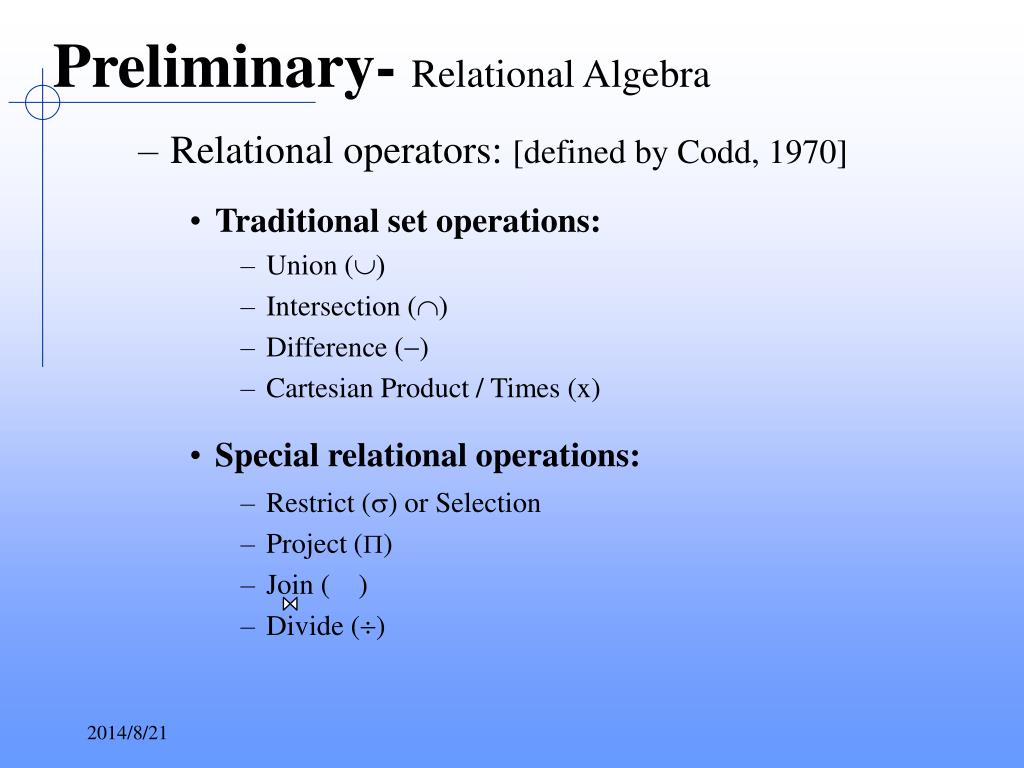 Preliminary- Relational Algebra

– Relational operators: [defined by Codd, 1970]

• Traditional set operations:
– Union ($\cup$)
– Intersection ($\cap$)
– Difference ($-$)
– Cartesian Product / Times (x)

• Special relational operations:
– Restrict ($\sigma$) or Selection
– Project ($\Pi$)
– Join ( ) $\bowtie$
– Divide ($\div$)

2014/8/21